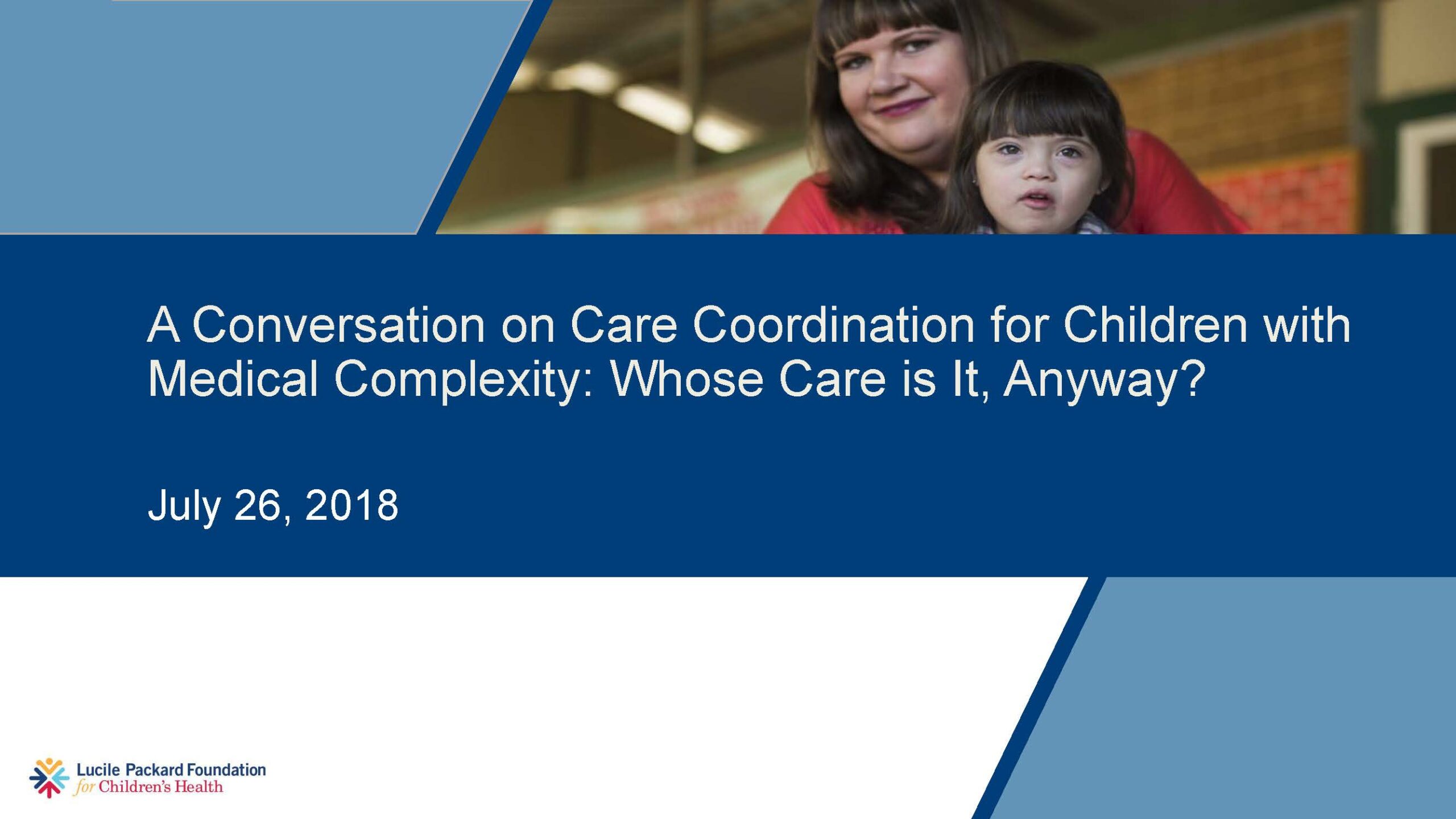 A Conversation on Care Coordination for Children with Medical Complexity: Whose Care is It, Anyway?

July 26, 2018

Lucile Packard Foundation for Children's Health